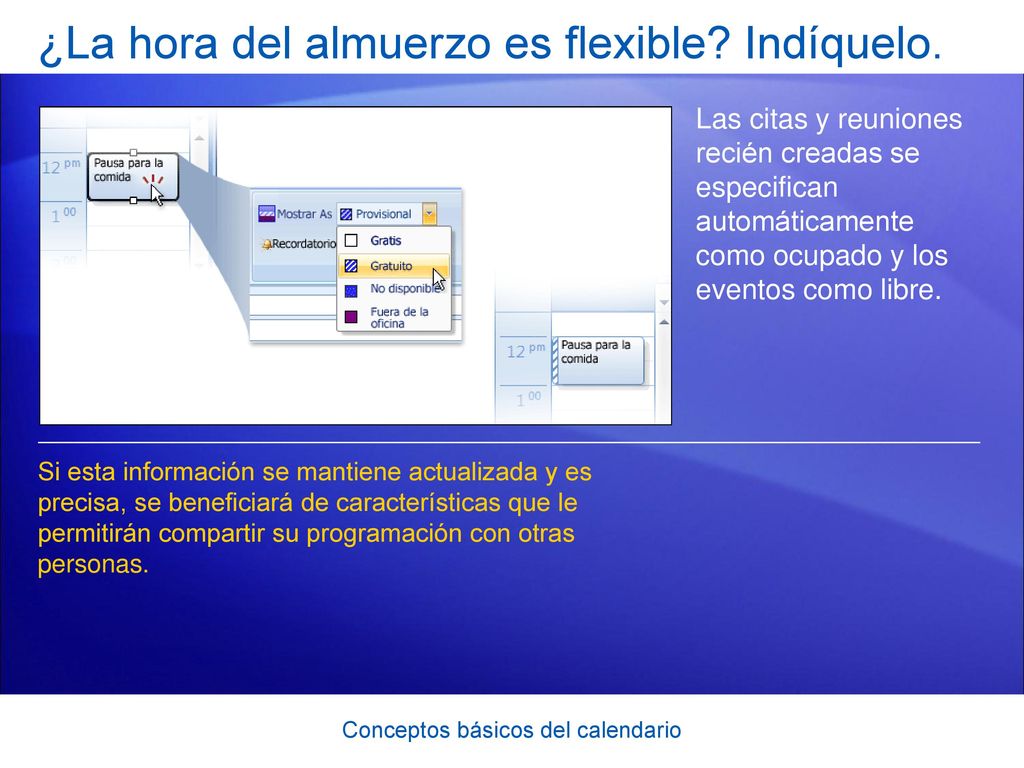 ¿La hora del almuerzo es flexible? Indíquelo.

12 pm
Pausa para la comida
1 00

Mostrar As
Provisional
Recordatorio
Gratis
Gratuito
No disponible
Fuera de la oficina

12 pm
Pausa para la comida
1 00

Las citas y reuniones recién creadas se especifican automáticamente como ocupado y los eventos como libre.

Si esta información se mantiene actualizada y es precisa, se beneficiará de características que le permitirán compartir su programación con otras personas.

Conceptos básicos del calendario